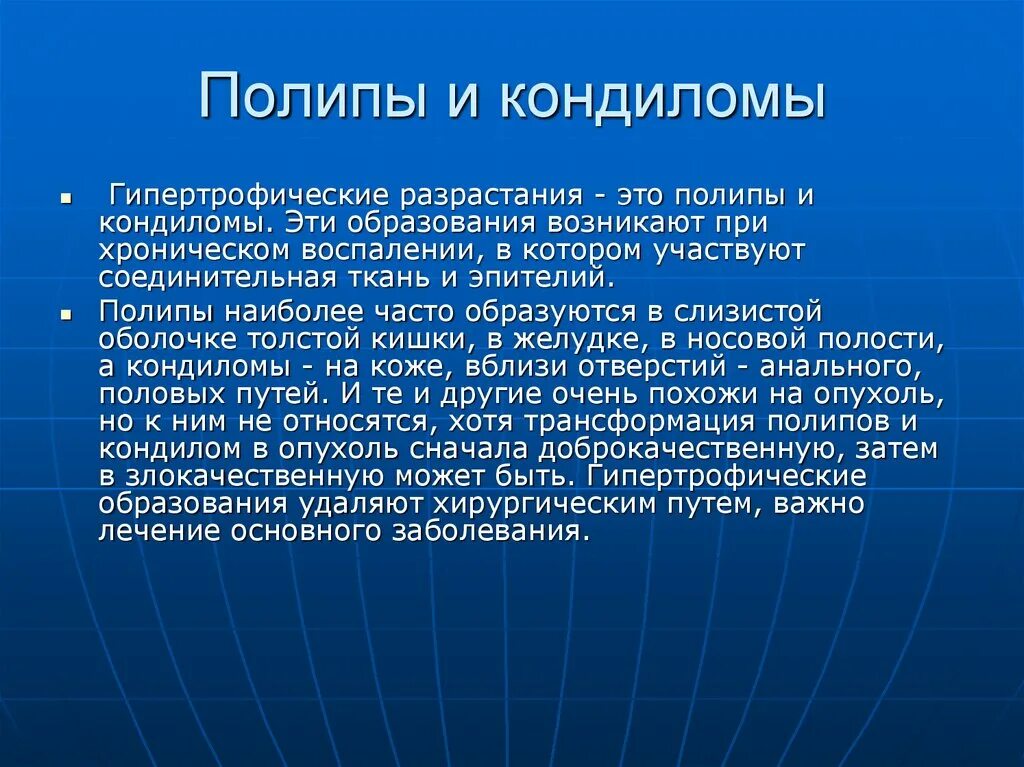 Полипы и кондиломы

▪ Гипертрофические разрастания - это полипы и кондиломы. Эти образования возникают при хроническом воспалении, в котором участвуют соединительная ткань и эпителий.

▪ Полипы наиболее часто образуются в слизистой оболочке толстой кишки, в желудке, в носовой полости, а кондиломы - на коже, вблизи отверстий - анального, половых путей. И те и другие очень похожи на опухоль, но к ним не относятся, хотя трансформация полипов и кондилом в опухоль сначала доброкачественную, затем в злокачественную может быть. Гипертрофические образования удаляют хирургическим путем, важно лечение основного заболевания.